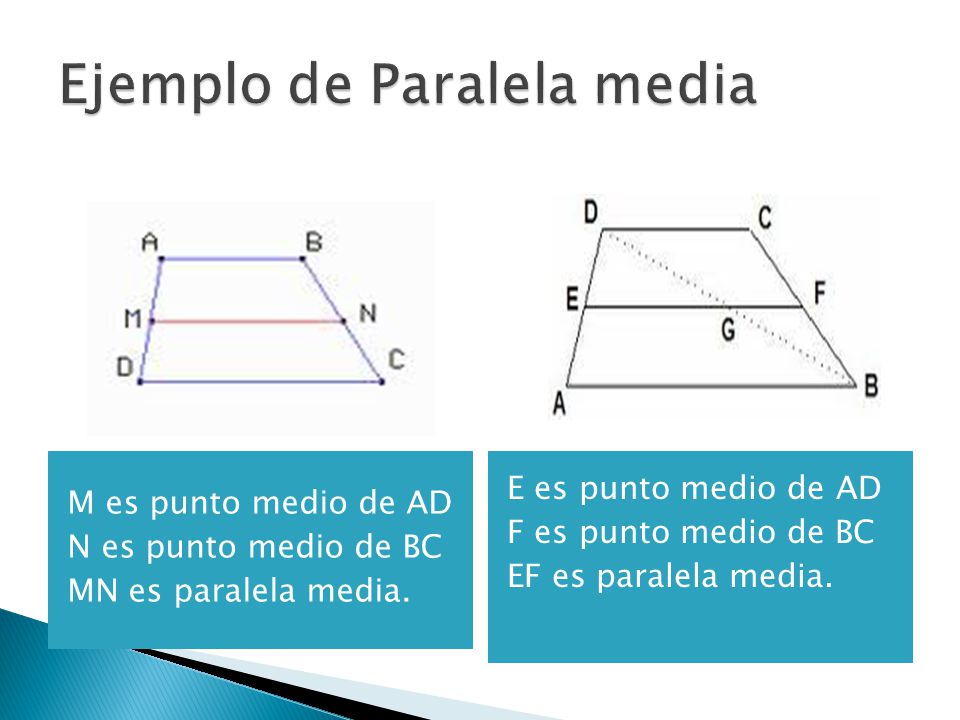 Ejemplo de Paralela media

A B M N D C

D C E F G A B

M es punto medio de AD
N es punto medio de BC
MN es paralela media.

E es punto medio de AD
F es punto medio de BC
EF es paralela media.